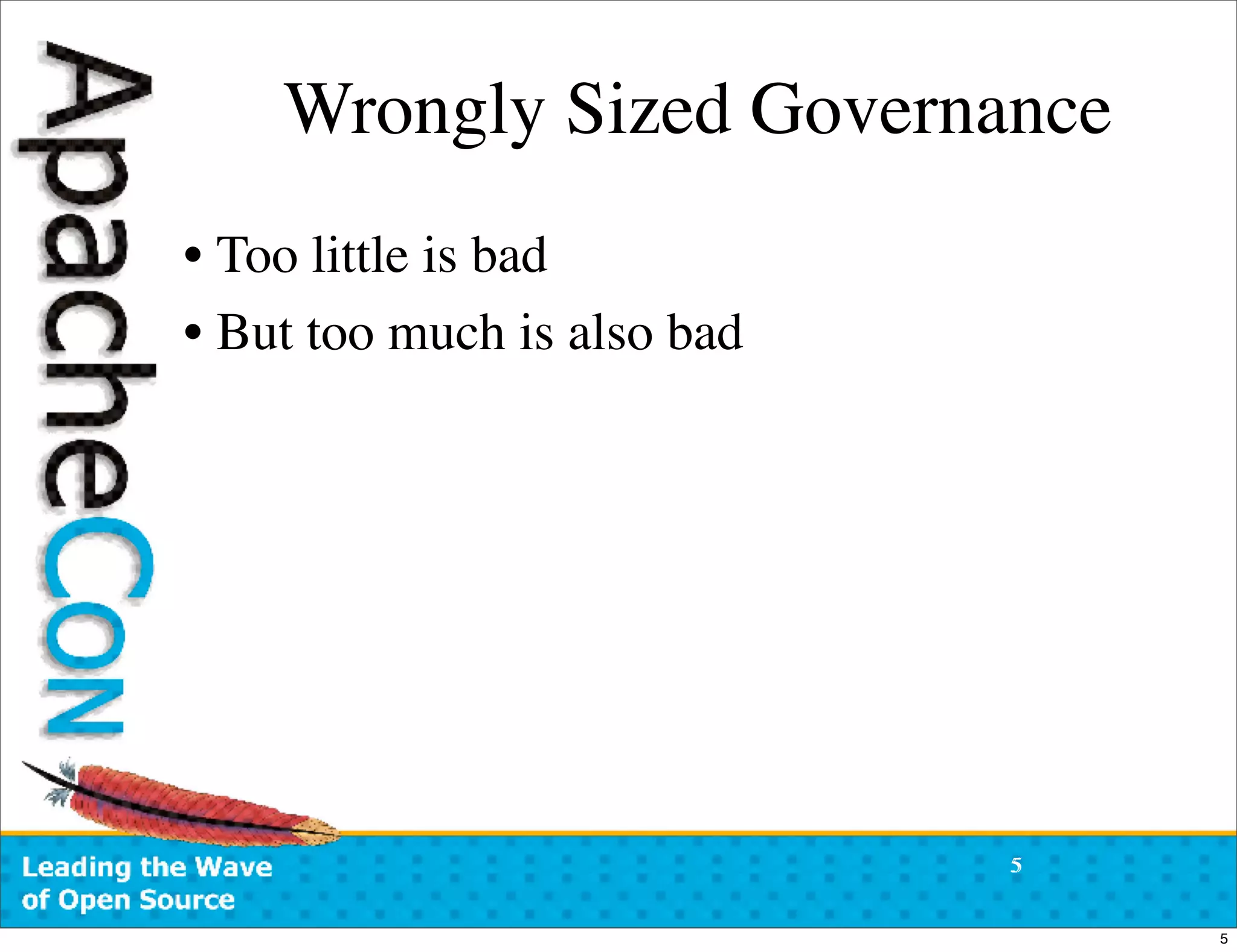 ApacheCon

Wrongly Sized Governance

• Too little is bad
• But too much is also bad

Leading the Wave of Open Source

5

5